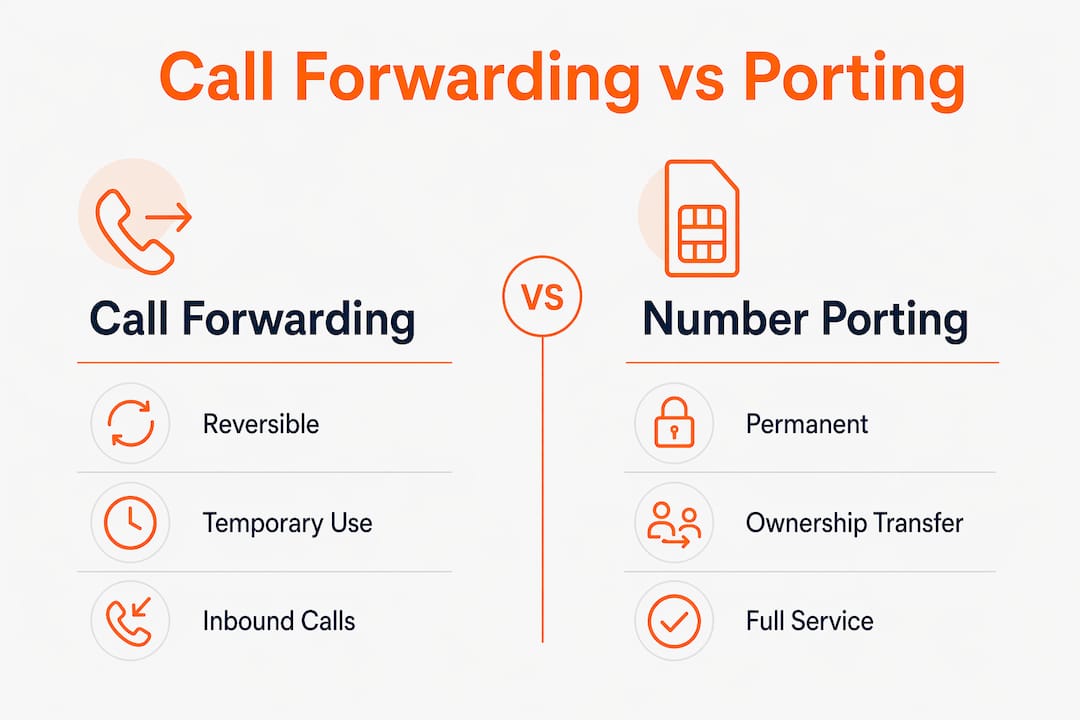 Call Forwarding vs Porting

Call Forwarding

Reversible

Temporary Use

Inbound Calls

VS

Number Porting

Permanent

Ownership Transfer

Full Service